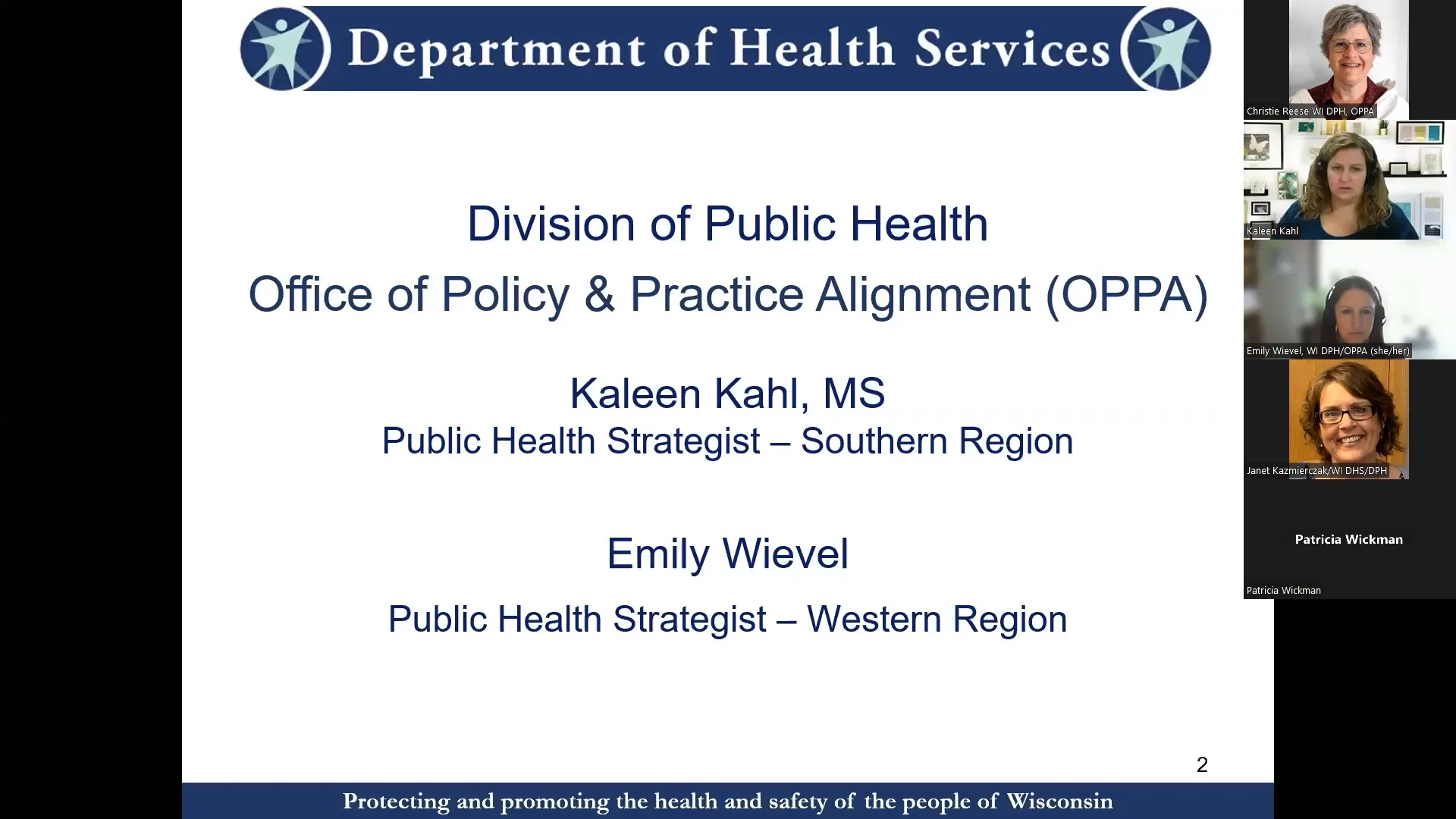 Department of Health Services

Division of Public Health

Office of Policy & Practice Alignment (OPPA)

Kaleen Kahl, MS
Public Health Strategist – Southern Region

Emily Wievel

Public Health Strategist – Western Region

2

Protecting and promoting the health and safety of the people of Wisconsin

Christie Reese WI DPH, OPPA

Kaleen Kahl

Emily Wievel, WI DPH/OPPA (she/her)

Janet Kazmierczak/WI DHS/DPH

Patricia Wickman

Patricia Wickman